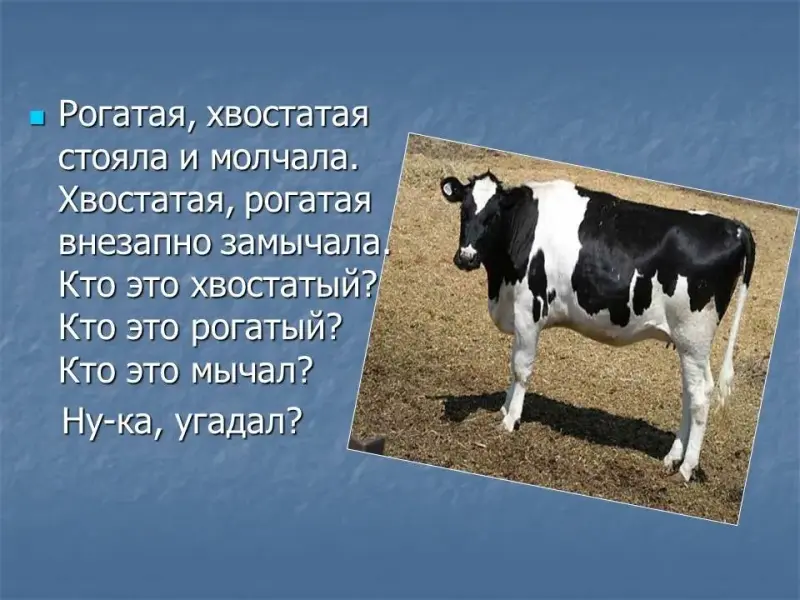 Рогатая, хвостатая стояла и молчала. Хвостатая, рогатая внезапно замычала. Кто это хвостатый? Кто это рогатый? Кто это мычал?

Ну-ка, угадал?